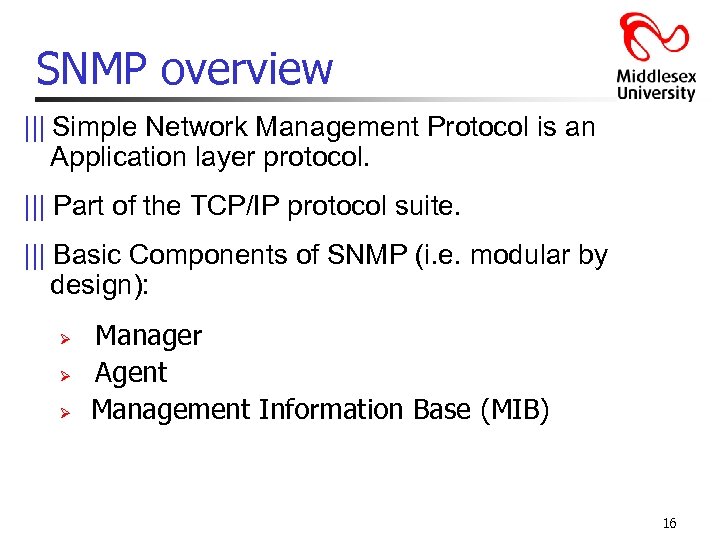 SNMP overview

Middlesex University

||| Simple Network Management Protocol is an Application layer protocol.

||| Part of the TCP/IP protocol suite.

||| Basic Components of SNMP (i.e. modular by design):

➢ Manager
➢ Agent
➢ Management Information Base (MIB)

16